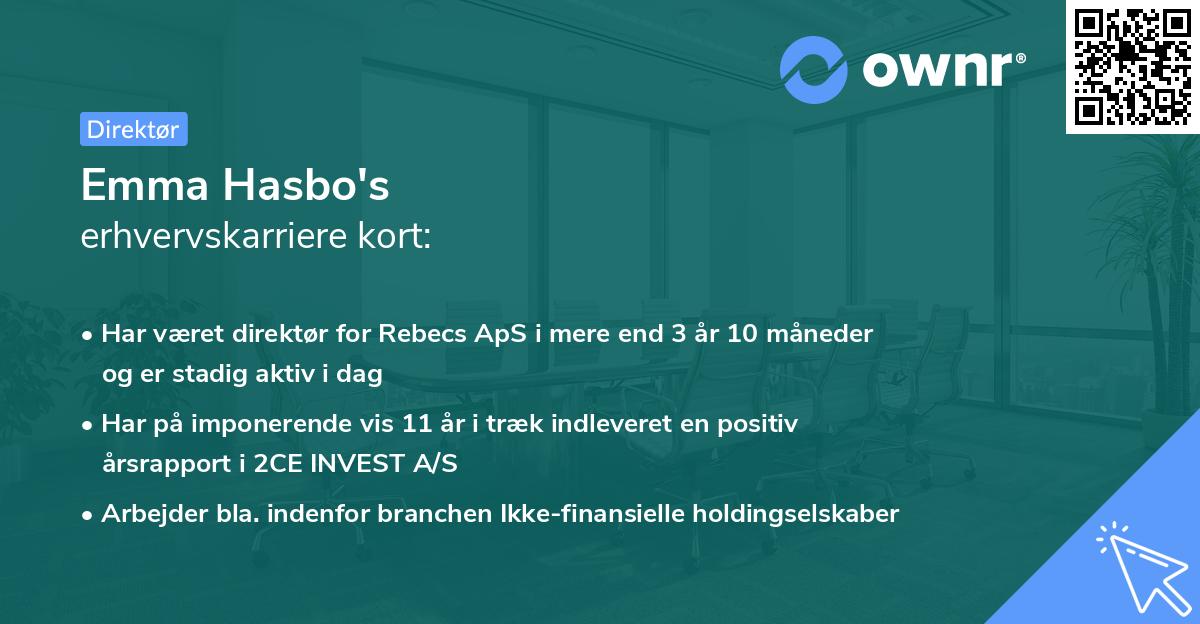 ownr®

Direktør

Emma Hasbo's
erhvervskarriere kort:

• Har været direktør for Rebecs ApS i mere end 3 år 10 måneder og er stadig aktiv i dag

• Har på imponerende vis 11 år i træk indleveret en positiv årsrapport i 2CE INVEST A/S

• Arbejder bla. indenfor branchen Ikke-finansielle holdingselskaber